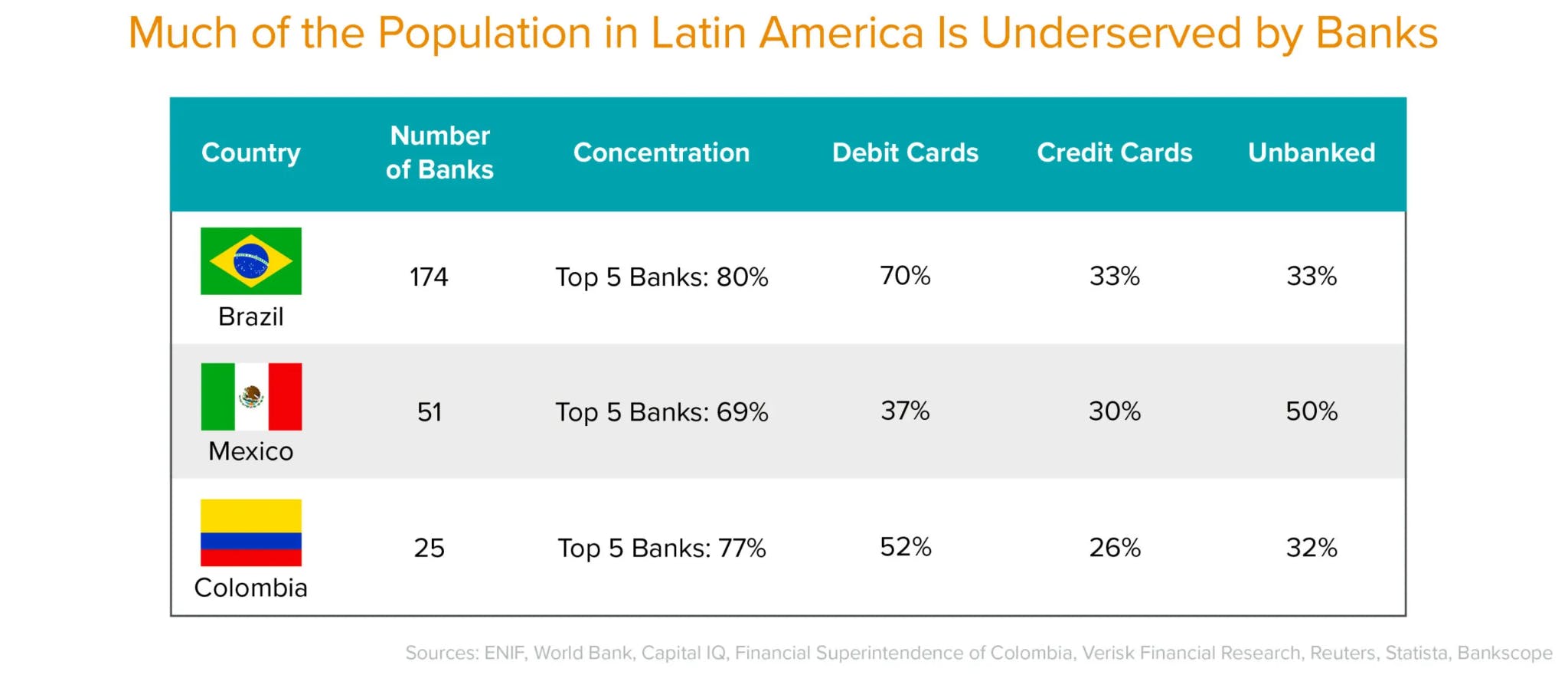 Much of the Population in Latin America Is Underserved by Banks

| Country | Number of Banks | Concentration | Debit Cards | Credit Cards | Unbanked |
|---|---|---|---|---|---|
| Brazil | 174 | Top 5 Banks: 80% | 70% | 33% | 33% |
| Mexico | 51 | Top 5 Banks: 69% | 37% | 30% | 50% |
| Colombia | 25 | Top 5 Banks: 77% | 52% | 26% | 32% |

Sources: ENIF, World Bank, Capital IQ, Financial Superintendence of Colombia, Verisk Financial Research, Reuters, Statista, Bankscope